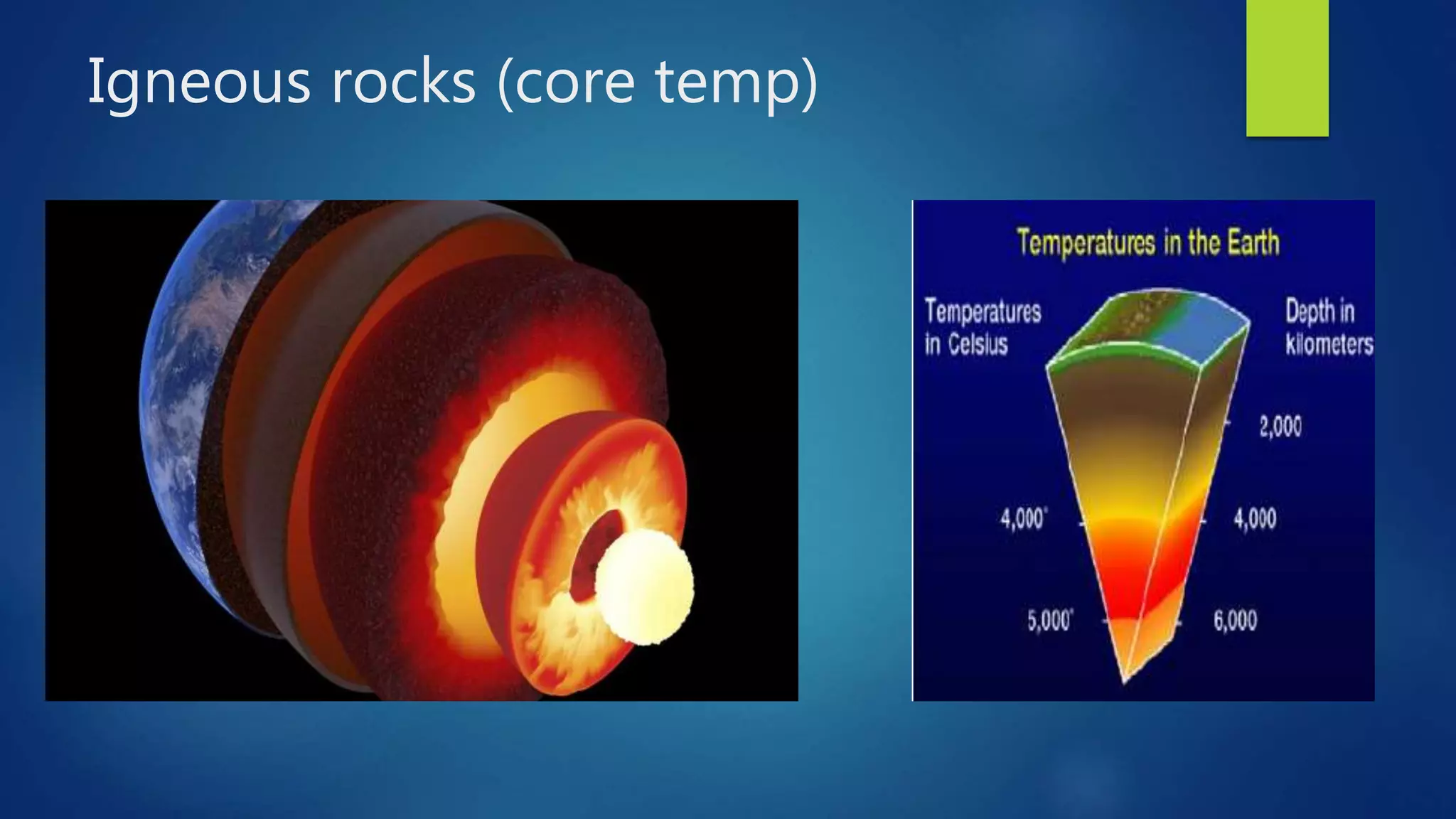 Igneous rocks (core temp)

Temperatures in the Earth

Temperatures in Celsius

Depth in kilometers

2,000

4,000°

4,000

5,000°

6,000